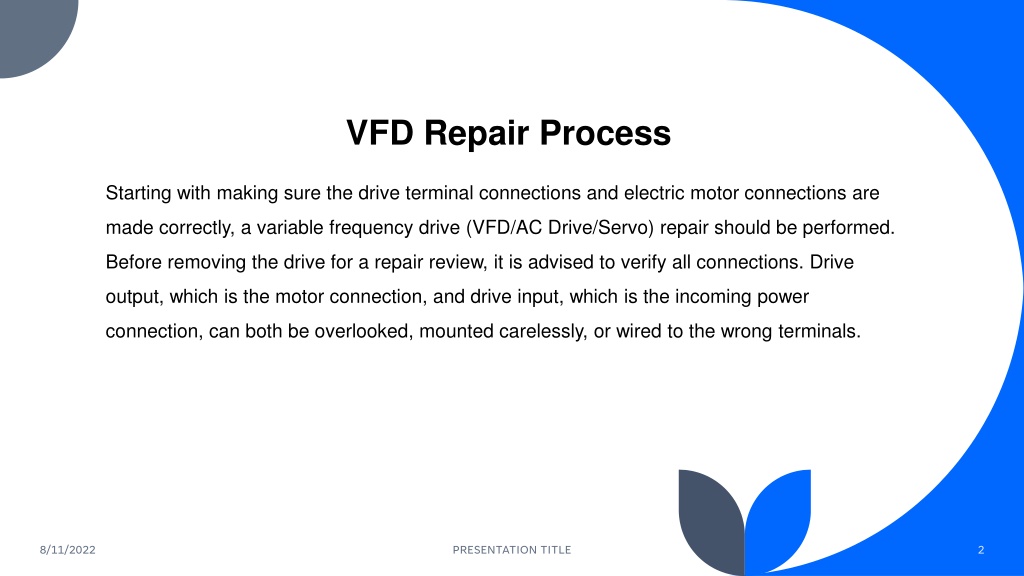 VFD Repair Process

Starting with making sure the drive terminal connections and electric motor connections are made correctly, a variable frequency drive (VFD/AC Drive/Servo) repair should be performed. Before removing the drive for a repair review, it is advised to verify all connections. Drive output, which is the motor connection, and drive input, which is the incoming power connection, can both be overlooked, mounted carelessly, or wired to the wrong terminals.

8/11/2022

PRESENTATION TITLE

2